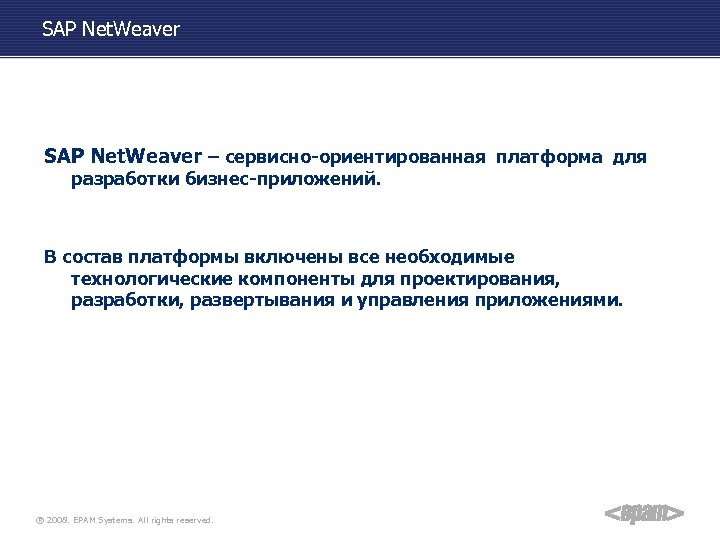 SAP NetWeaver

SAP NetWeaver – сервисно-ориентированная платформа для разработки бизнес-приложений.

В состав платформы включены все необходимые технологические компоненты для проектирования, разработки, развертывания и управления приложениями.

® 2008. EPAM Systems. All rights reserved.

<epam>